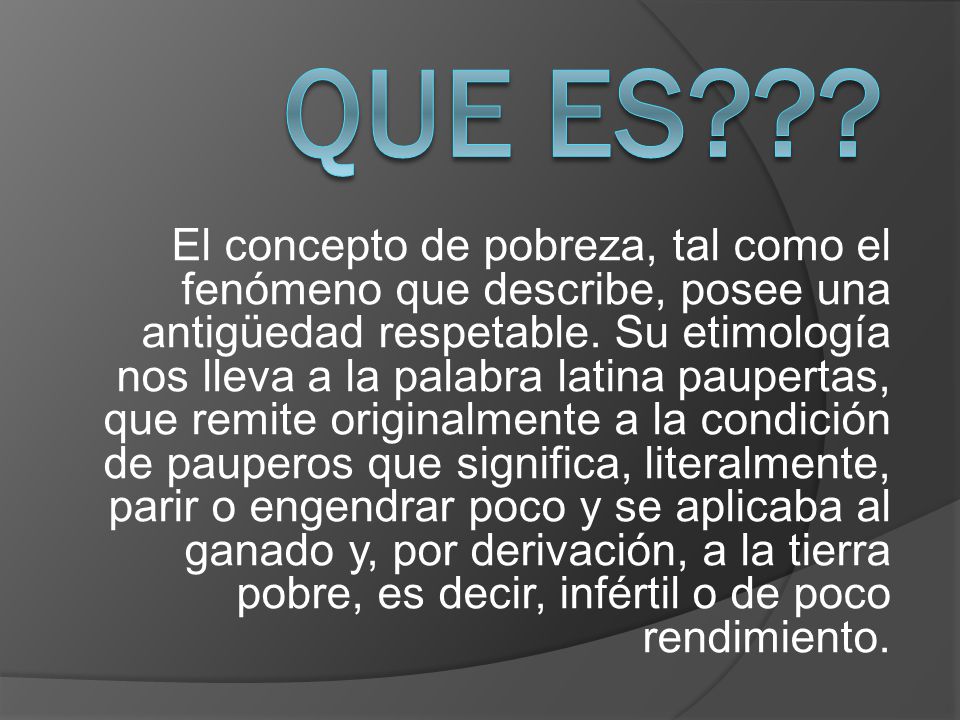 QUE ES???

El concepto de pobreza, tal como el fenómeno que describe, posee una antigüedad respetable. Su etimología nos lleva a la palabra latina paupertas, que remite originalmente a la condición de pauperos que significa, literalmente, parir o engendrar poco y se aplicaba al ganado y, por derivación, a la tierra pobre, es decir, infértil o de poco rendimiento.